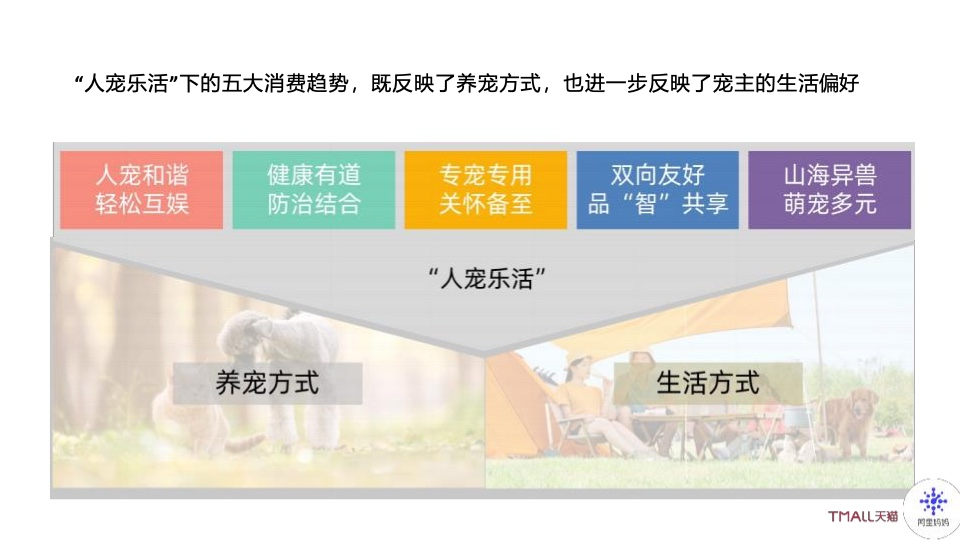 “人宠乐活”下的五大消费趋势，既反映了养宠方式，也进一步反映了宠主的生活偏好

人宠和谐
轻松互娱

健康有道
防治结合

专宠专用
关怀备至

双向友好
品“智”共享

山海异兽
萌宠多元

“人宠乐活”

养宠方式

生活方式

TMALL天猫

阿里妈妈